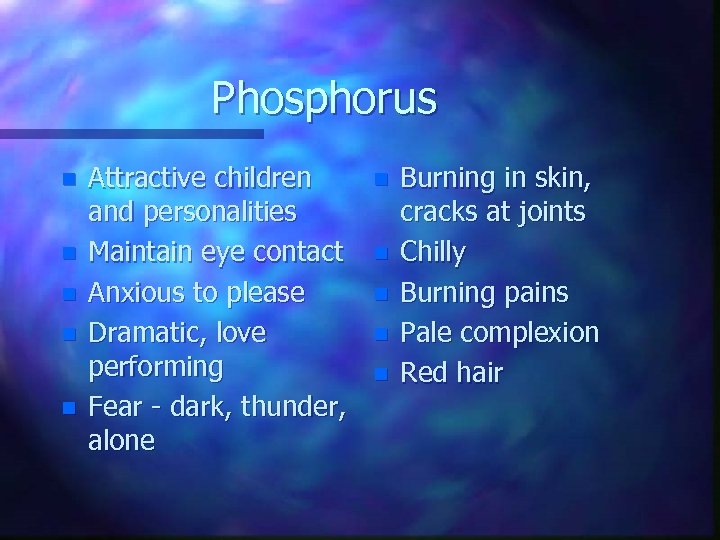 Phosphorus

- Attractive children and personalities
- Maintain eye contact
- Anxious to please
- Dramatic, love performing
- Fear - dark, thunder, alone

- Burning in skin, cracks at joints
- Chilly
- Burning pains
- Pale complexion
- Red hair